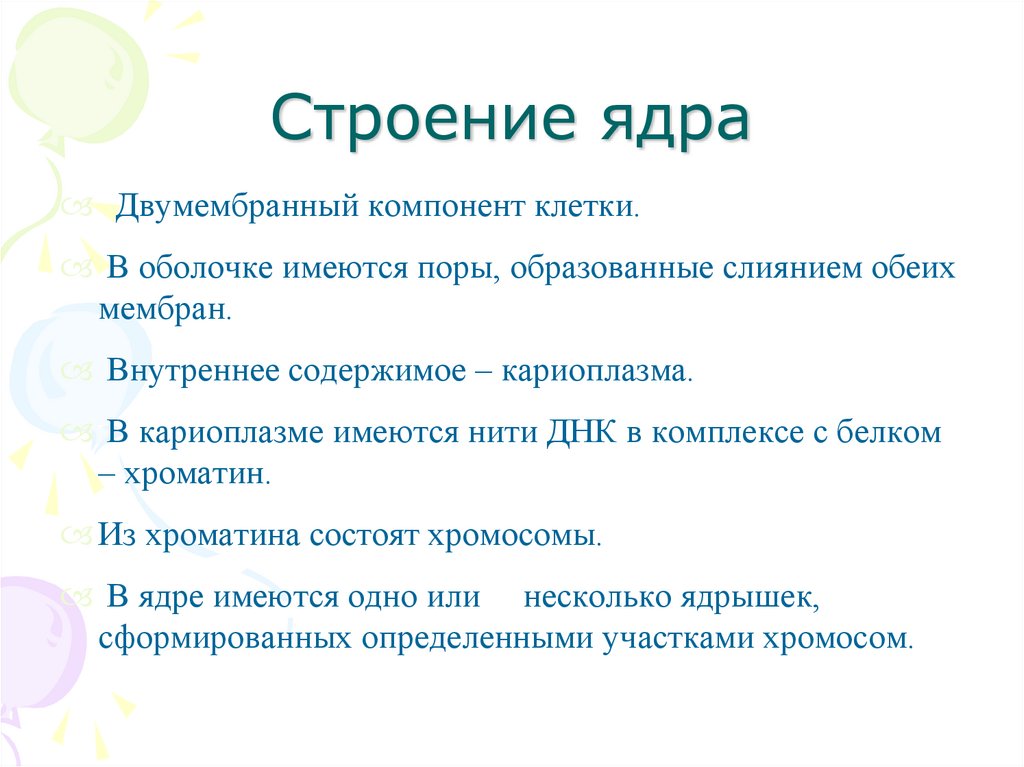 Строение ядра

Двумембранный компонент клетки.

В оболочке имеются поры, образованные слиянием обеих мембран.

Внутреннее содержимое – кариоплазма.

В кариоплазме имеются нити ДНК в комплексе с белком – хроматин.

Из хроматина состоят хромосомы.

В ядре имеются одно или несколько ядрышек, сформированных определенными участками хромосом.